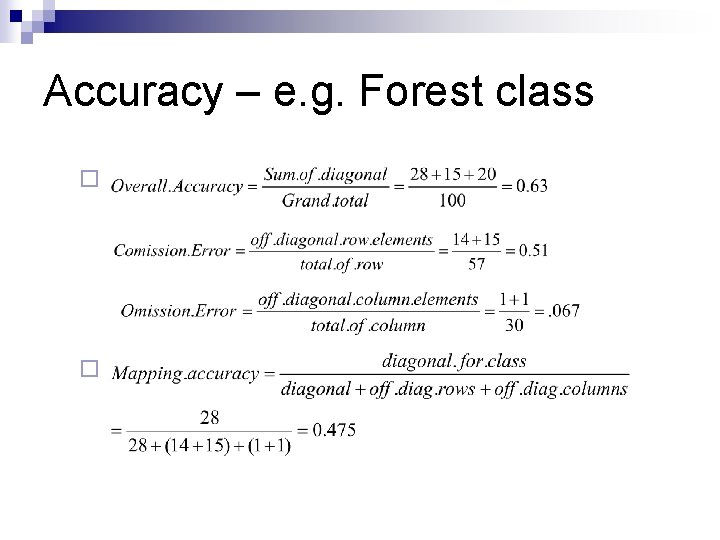 Accuracy – e.g. Forest class

$Overall.Accuracy = \frac{Sum.of.diagonal}{Grand.total} = \frac{28+15+20}{100} = 0.63$

$Comission.Error = \frac{off.diagonal.row.elements}{total.of.row} = \frac{14+15}{57} = 0.51$

$Omission.Error = \frac{off.diagonal.column.elements}{total.of.column} = \frac{1+1}{30} = .067$

$Mapping.accuracy = \frac{diagonal.for.class}{diagonal + off.diag.rows + off.diag.columns}$

$= \frac{28}{28+(14+15)+(1+1)} = 0.475$